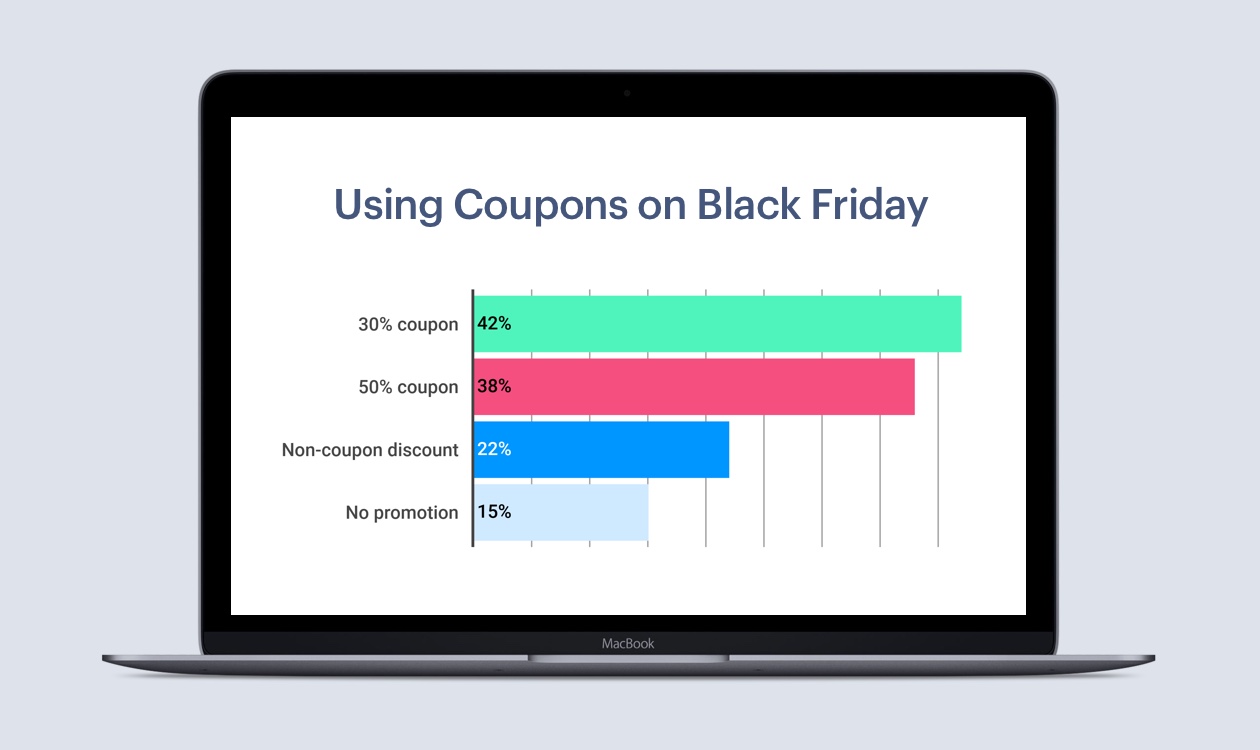 Using Coupons on Black Friday

30% coupon 42%

50% coupon 38%

Non-coupon discount 22%

No promotion 15%

MacBook